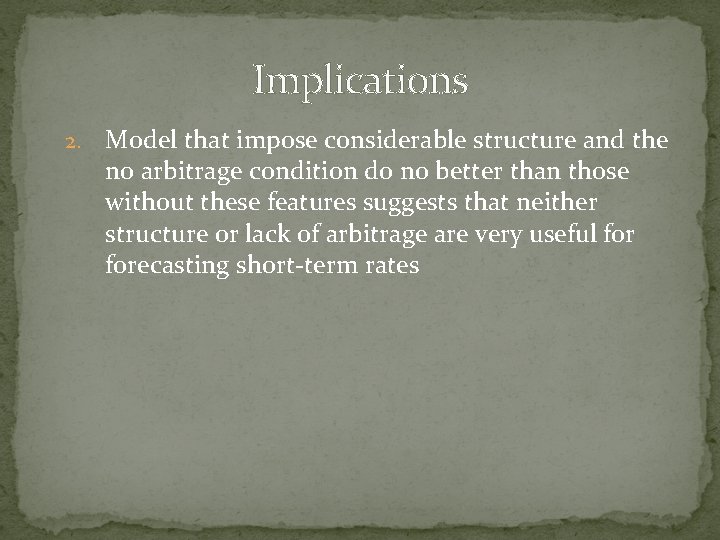 Implications

2. Model that impose considerable structure and the no arbitrage condition do no better than those without these features suggests that neither structure or lack of arbitrage are very useful for forecasting short-term rates